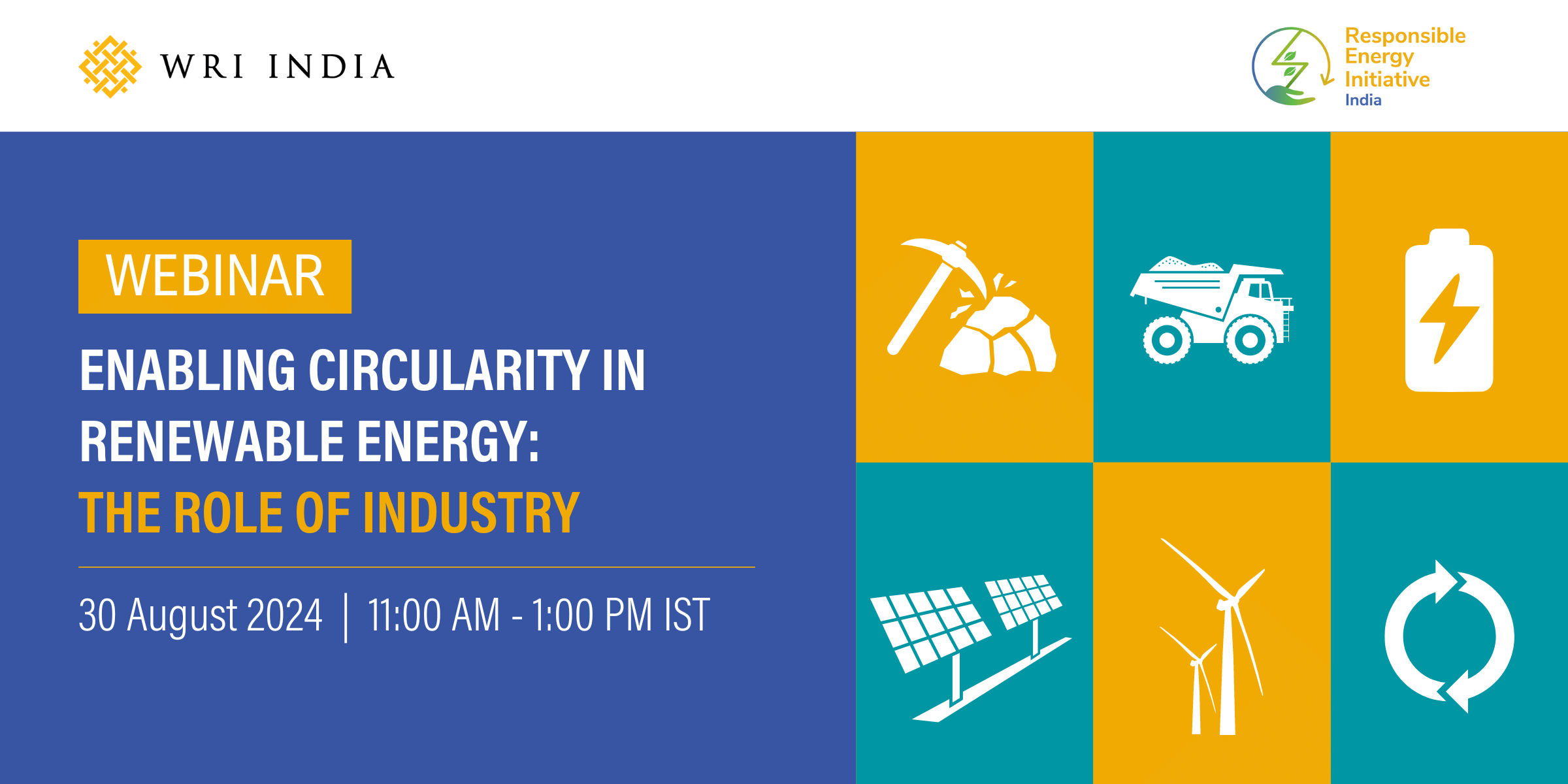 WRI INDIA

Responsible Energy Initiative India

WEBINAR

ENABLING CIRCULARITY IN RENEWABLE ENERGY: THE ROLE OF INDUSTRY

30 August 2024 | 11:00 AM - 1:00 PM IST